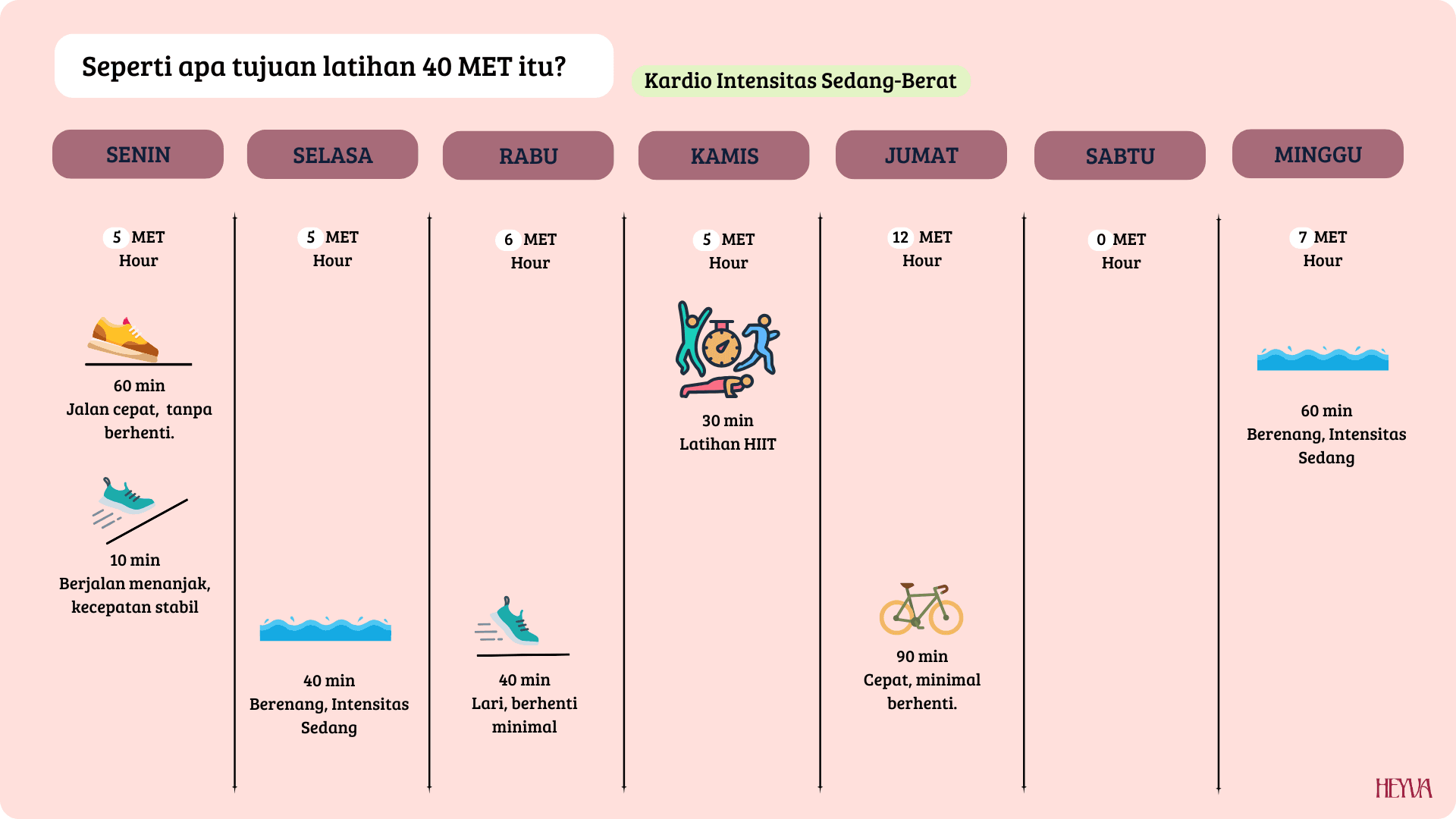 Seperti apa tujuan latihan 40 MET itu?

Kardio Intensitas Sedang-Berat

SENIN

5 MET
Hour

60 min
Jalan cepat, tanpa berhenti.

10 min
Berjalan menanjak, kecepatan stabil

SELASA

5 MET
Hour

40 min
Berenang, Intensitas Sedang

RABU

6 MET
Hour

40 min
Lari, berhenti minimal

KAMIS

5 MET
Hour

30 min
Latihan HIIT

JUMAT

12 MET
Hour

90 min
Cepat, minimal berhenti.

SABTU

0 MET
Hour

MINGGU

7 MET
Hour

60 min
Berenang, Intensitas Sedang

HEYVA